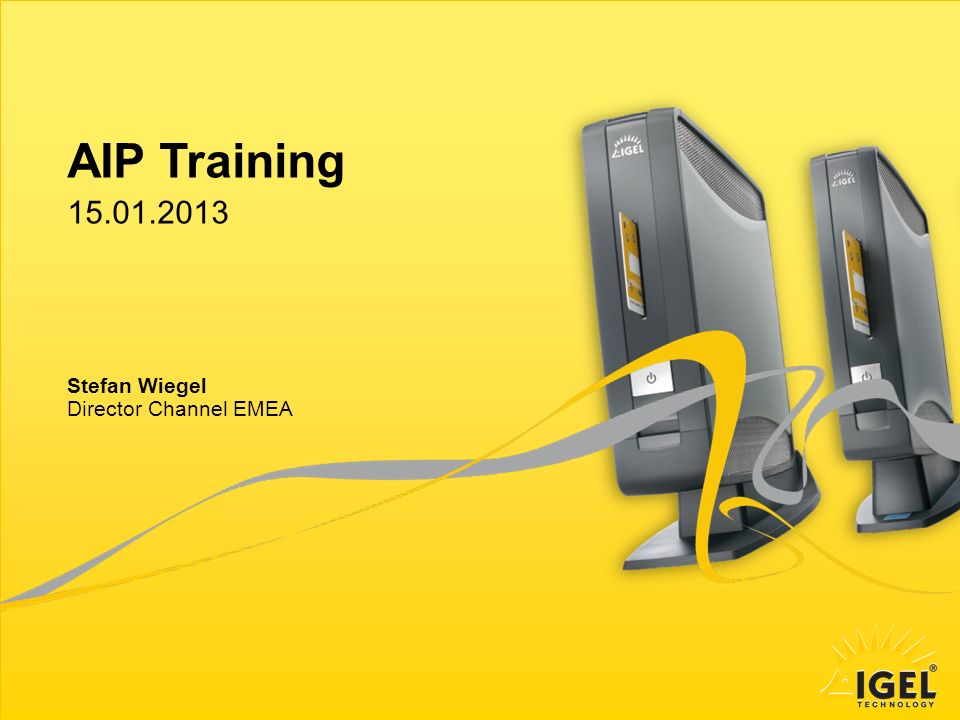 AIP Training
15.01.2013

Stefan Wiegel
Director Channel EMEA

IGEL

IGEL

IGEL®
TECHNOLOGY